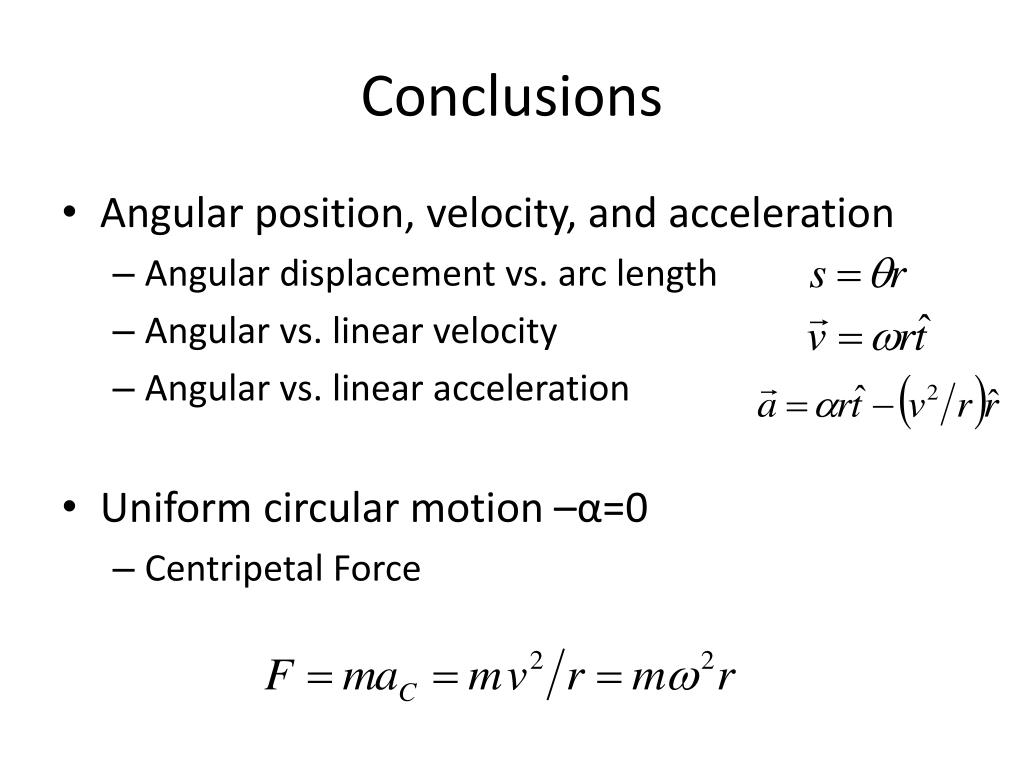 Conclusions

• Angular position, velocity, and acceleration
– Angular displacement vs. arc length $s = \theta r$
– Angular vs. linear velocity $\vec{v} = \omega r \hat{t}$
– Angular vs. linear acceleration $\vec{a} = \alpha r \hat{t} - \left(v^2/r\right)\hat{r}$

• Uniform circular motion –α=0
– Centripetal Force

$F = ma_C = mv^2/r = m\omega^2 r$